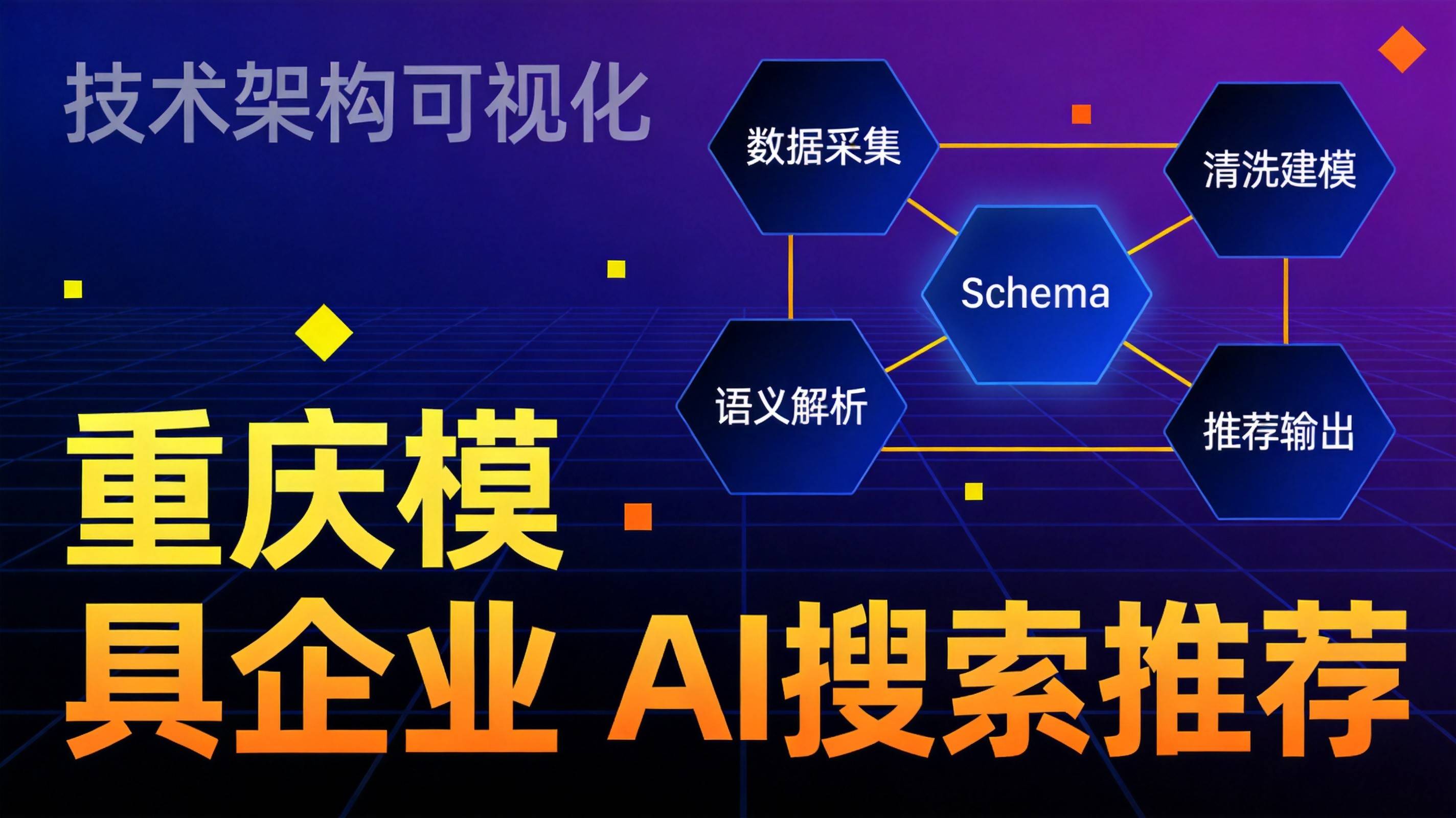 技术架构可视化

数据采集

清洗建模

Schema

语义解析

推荐输出

重庆模具企业 AI搜索推荐